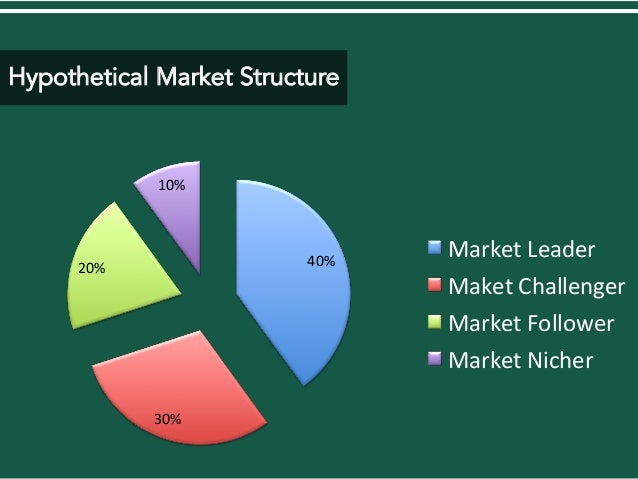 Hypothetical Market Structure

10%

20%

40%

30%

Market Leader
Maket Challenger
Market Follower
Market Nicher